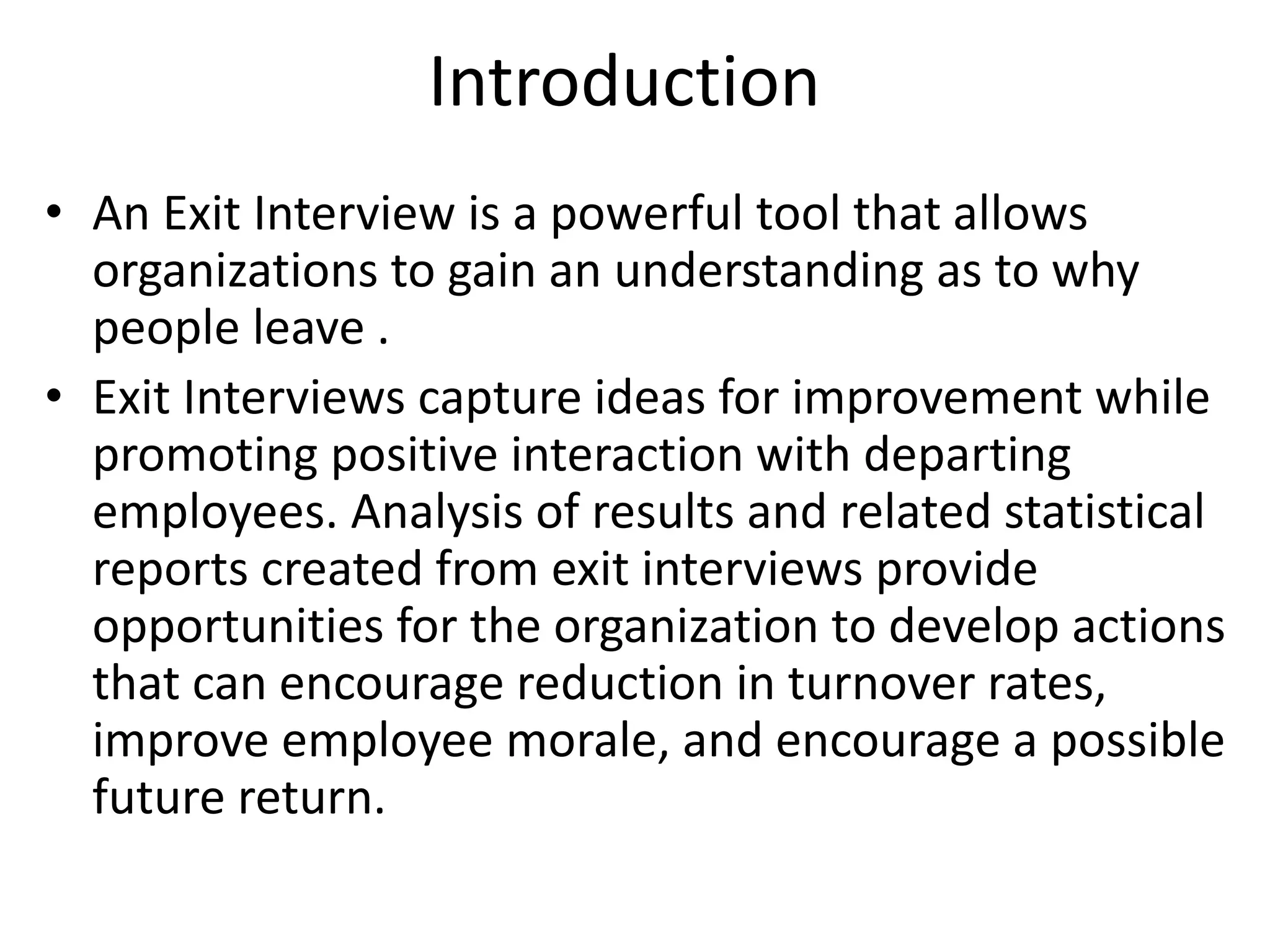 Introduction

• An Exit Interview is a powerful tool that allows organizations to gain an understanding as to why people leave .

• Exit Interviews capture ideas for improvement while promoting positive interaction with departing employees. Analysis of results and related statistical reports created from exit interviews provide opportunities for the organization to develop actions that can encourage reduction in turnover rates, improve employee morale, and encourage a possible future return.